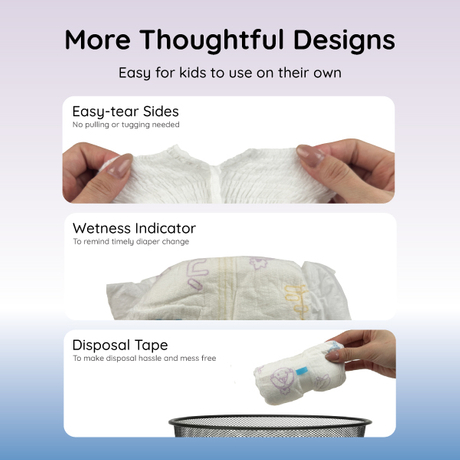 More Thoughtful Designs

Easy for kids to use on their own

Easy-tear Sides
No pulling or tugging needed

Wetness Indicator
To remind timely diaper change

Disposal Tape
To make disposal hassle and mess free